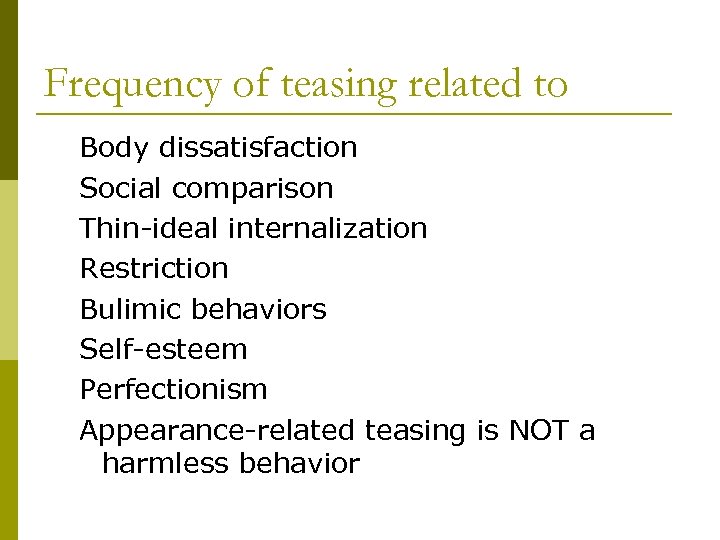 Frequency of teasing related to

Body dissatisfaction

Social comparison

Thin-ideal internalization

Restriction

Bulimic behaviors

Self-esteem

Perfectionism

Appearance-related teasing is NOT a harmless behavior